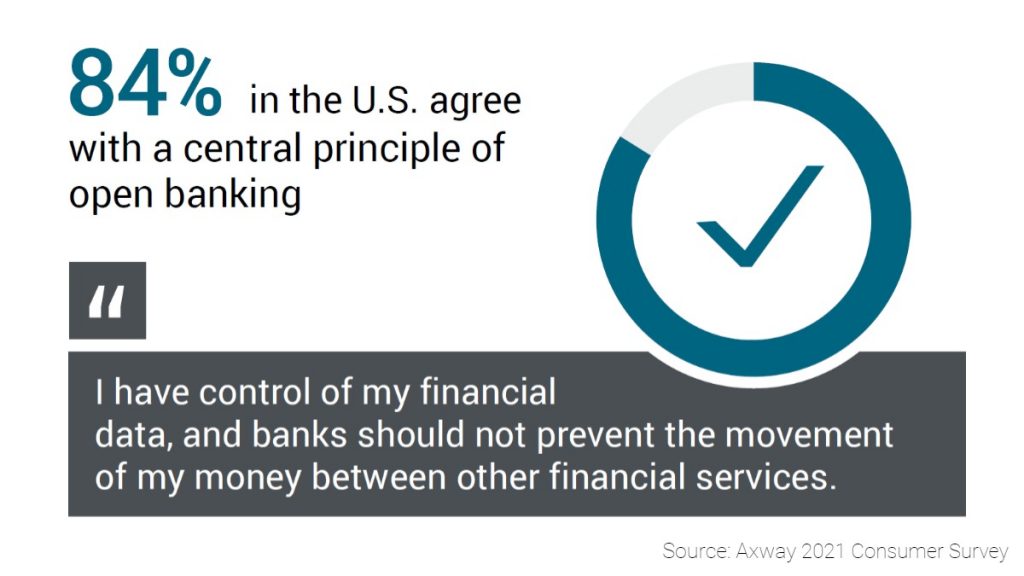 84% in the U.S. agree with a central principle of open banking

"

I have control of my financial data, and banks should not prevent the movement of my money between other financial services.

Source: Axway 2021 Consumer Survey